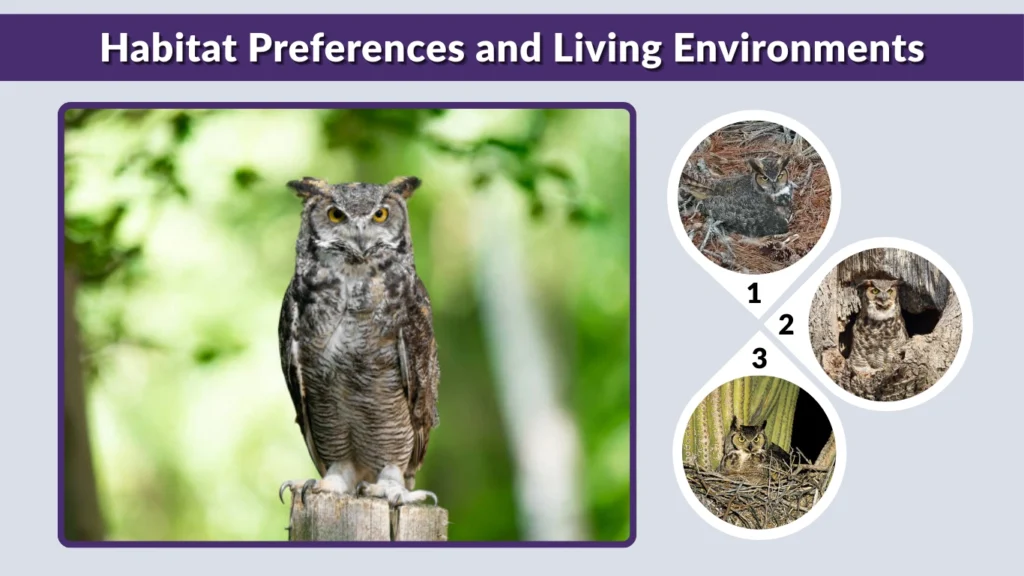 Habitat Preferences and Living Environments

1

2

3